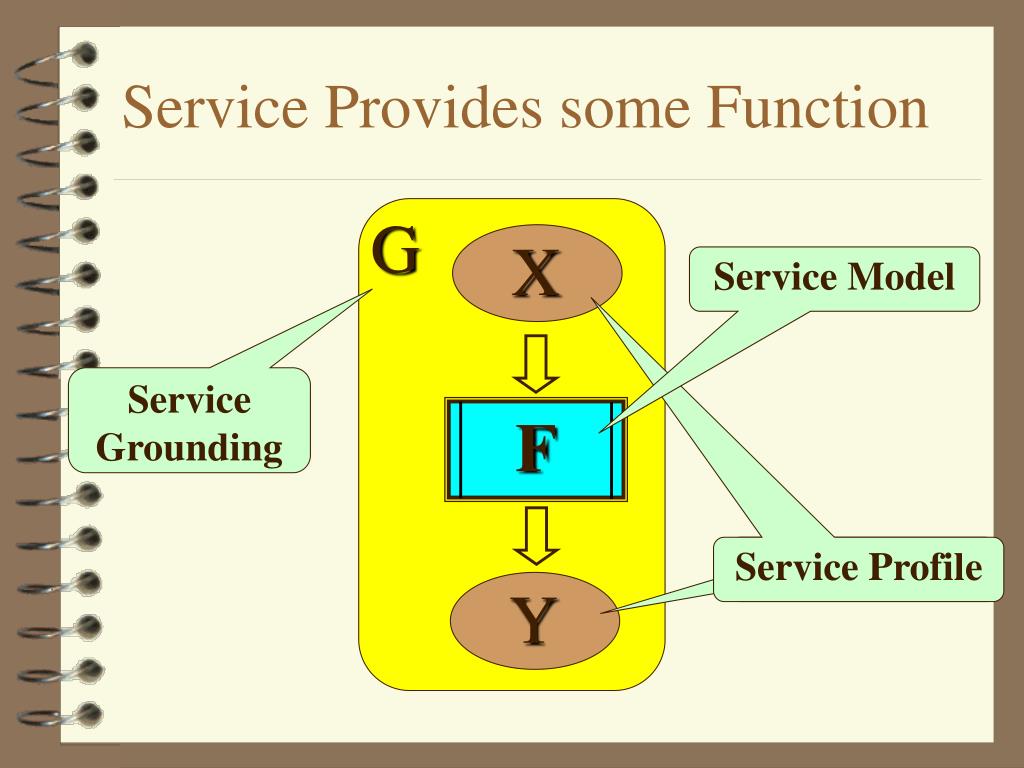 Service Provides some Function

G

X

Service Model

Service Grounding

F

Service Profile

Y